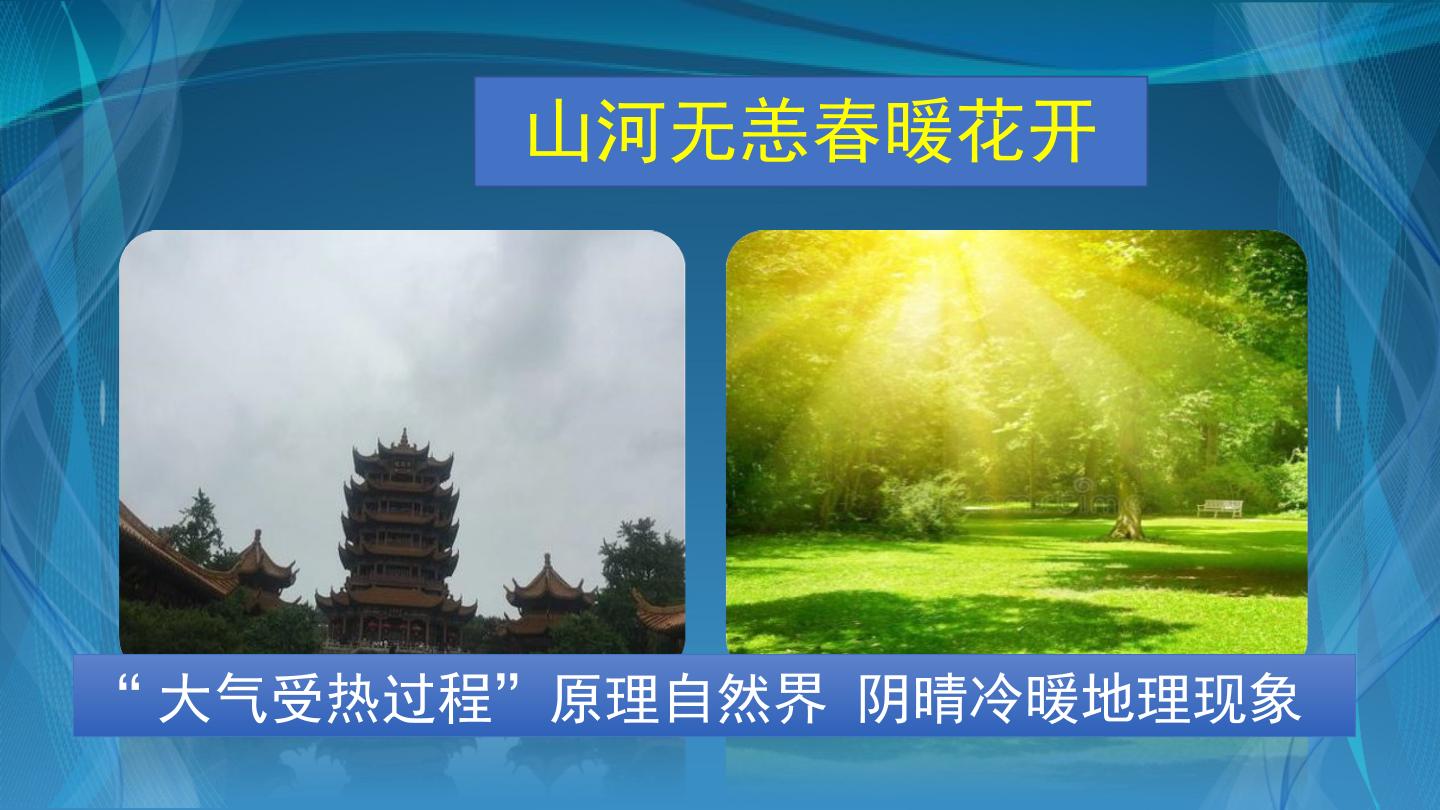 山河无恙春暖花开

“大气受热过程”原理自然界 阴晴冷暖地理现象